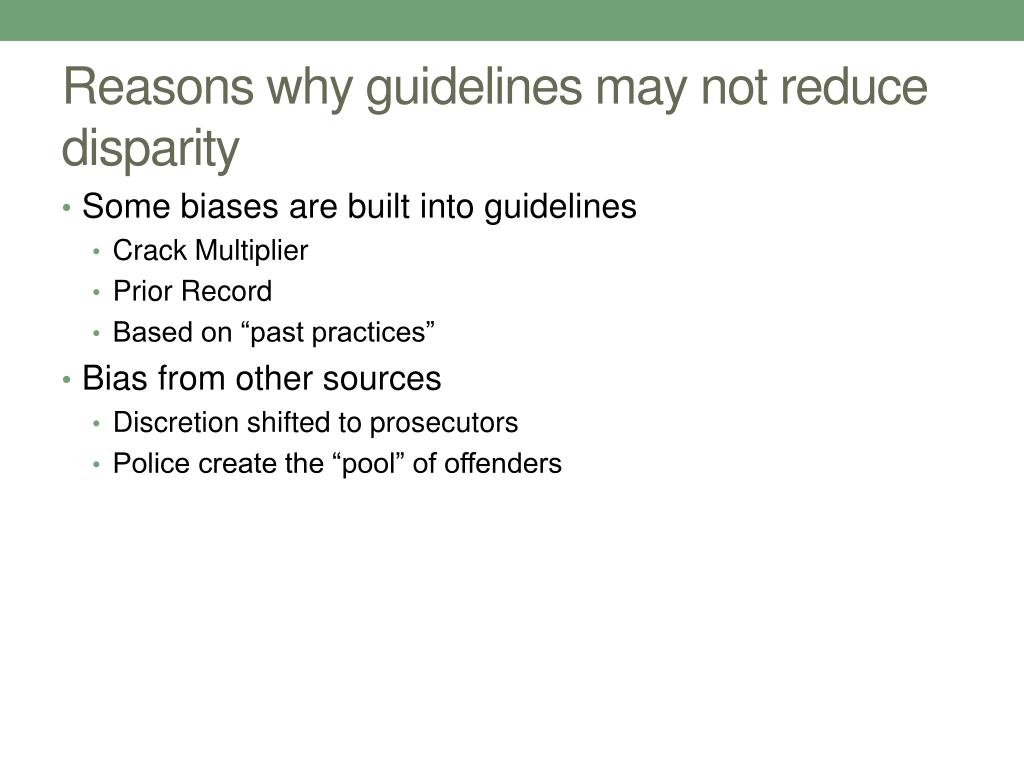 Reasons why guidelines may not reduce disparity

• Some biases are built into guidelines
  • Crack Multiplier
  • Prior Record
  • Based on “past practices”
• Bias from other sources
  • Discretion shifted to prosecutors
  • Police create the “pool” of offenders